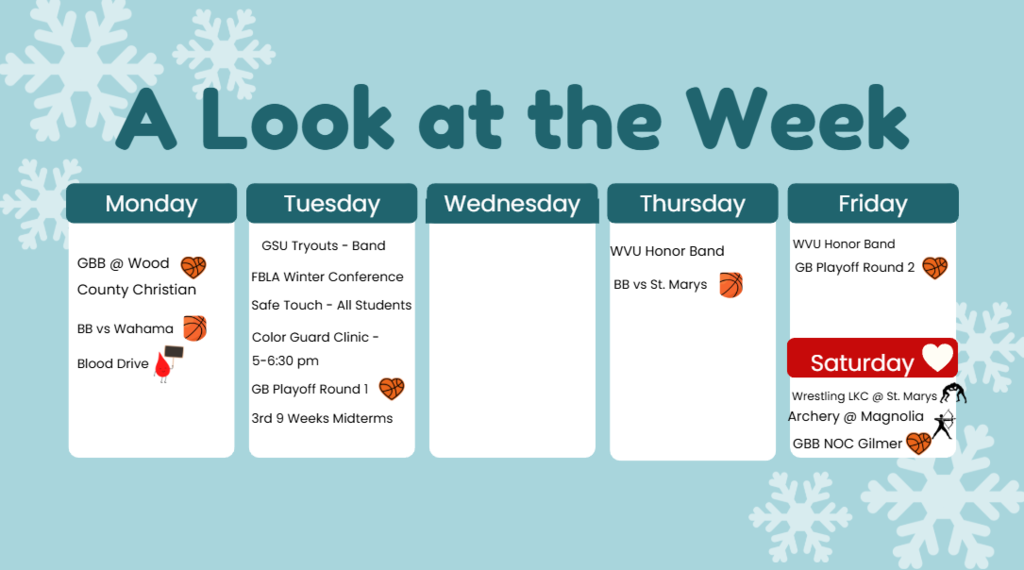 A Look at the Week

Monday

GBB @ Wood County Christian

BB vs Wahama

Blood Drive

Tuesday

GSU Tryouts - Band

FBLA Winter Conference

Safe Touch - All Students

Color Guard Clinic - 5-6:30 pm

GB Playoff Round 1

3rd 9 Weeks Midterms

Wednesday

Thursday

WVU Honor Band

BB vs St. Marys

Friday

WVU Honor Band

GB Playoff Round 2

Saturday

Wrestling LKC @ St. Marys

Archery @ Magnolia

GBB NOC Gilmer